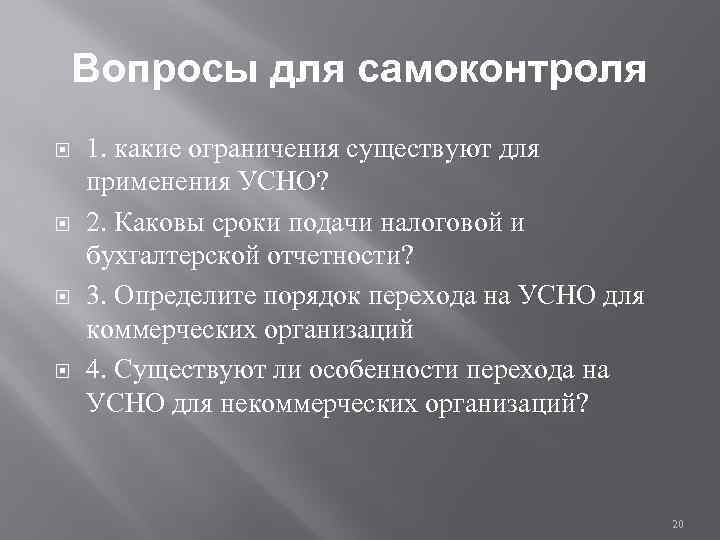 Вопросы для самоконтроля

1. какие ограничения существуют для применения УСНО?

2. Каковы сроки подачи налоговой и бухгалтерской отчетности?

3. Определите порядок перехода на УСНО для коммерческих организаций

4. Существуют ли особенности перехода на УСНО для некоммерческих организаций?

20